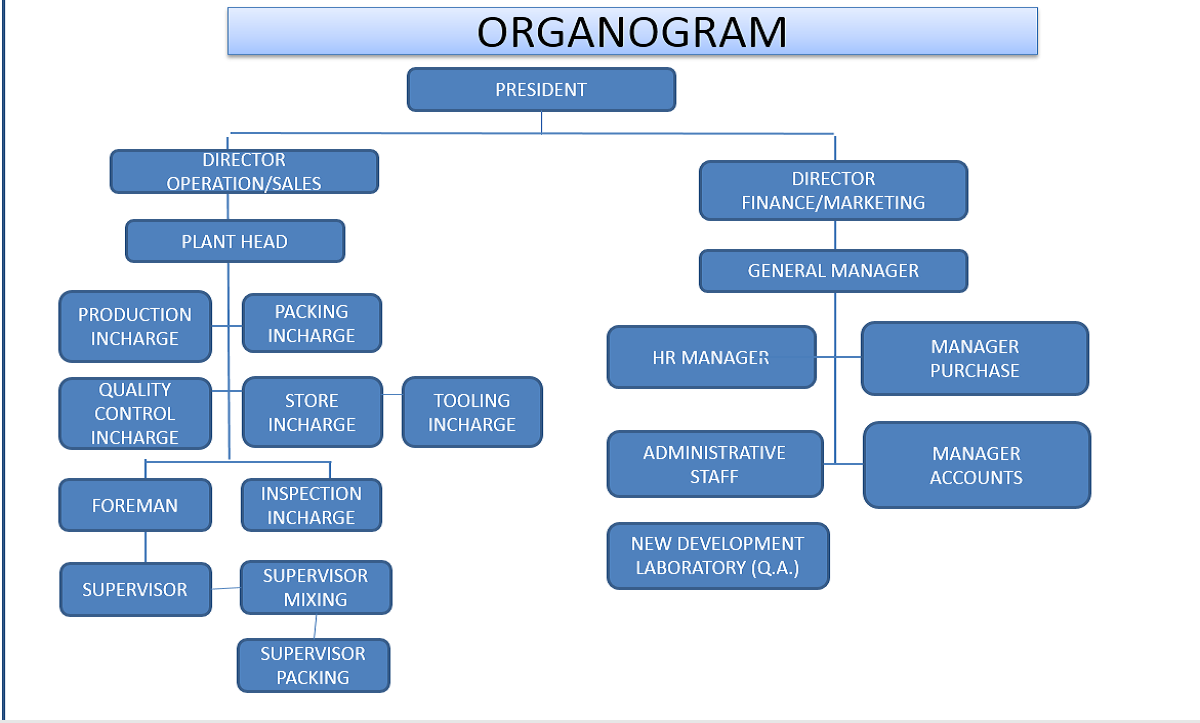 ORGANOGRAM

PRESIDENT

DIRECTOR OPERATION/SALES

PLANT HEAD

PRODUCTION INCHARGE

PACKING INCHARGE

QUALITY CONTROL INCHARGE

STORE INCHARGE

TOOLING INCHARGE

FOREMAN

INSPECTION INCHARGE

SUPERVISOR

SUPERVISOR MIXING

SUPERVISOR PACKING

DIRECTOR FINANCE/MARKETING

GENERAL MANAGER

HR MANAGER

MANAGER PURCHASE

ADMINISTRATIVE STAFF

MANAGER ACCOUNTS

NEW DEVELOPMENT LABORATORY (Q.A.)